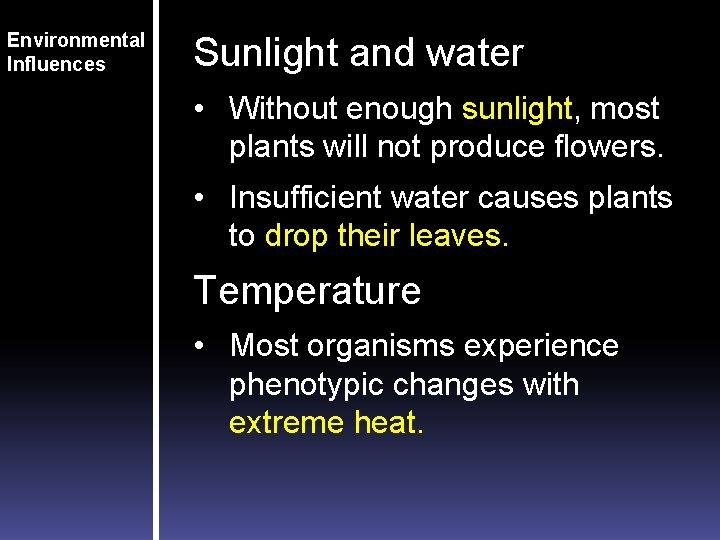 Environmental Influences

Sunlight and water

• Without enough sunlight, most plants will not produce flowers.

• Insufficient water causes plants to drop their leaves.

Temperature

• Most organisms experience phenotypic changes with extreme heat.